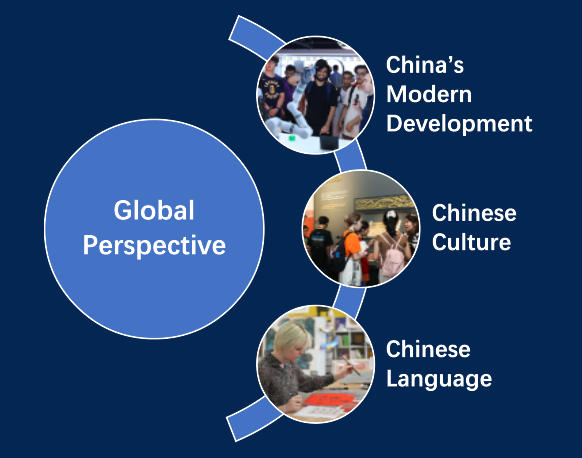 Global Perspective

China's Modern Development

Chinese Culture

Chinese Language